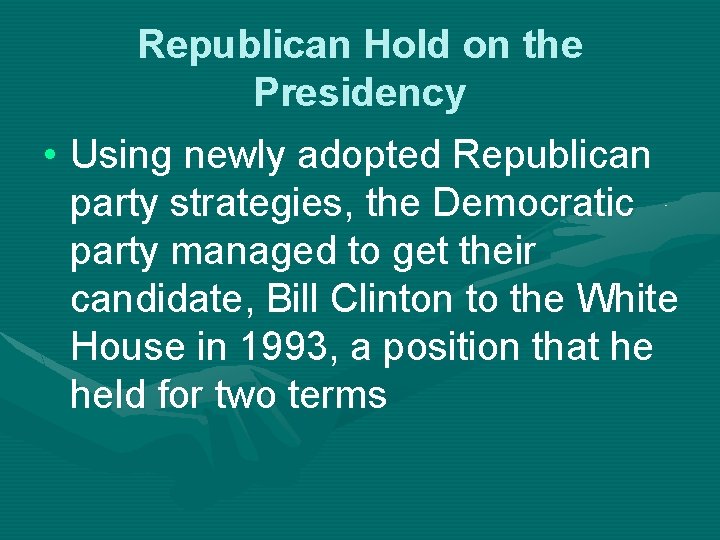 Republican Hold on the Presidency

• Using newly adopted Republican party strategies, the Democratic party managed to get their candidate, Bill Clinton to the White House in 1993, a position that he held for two terms